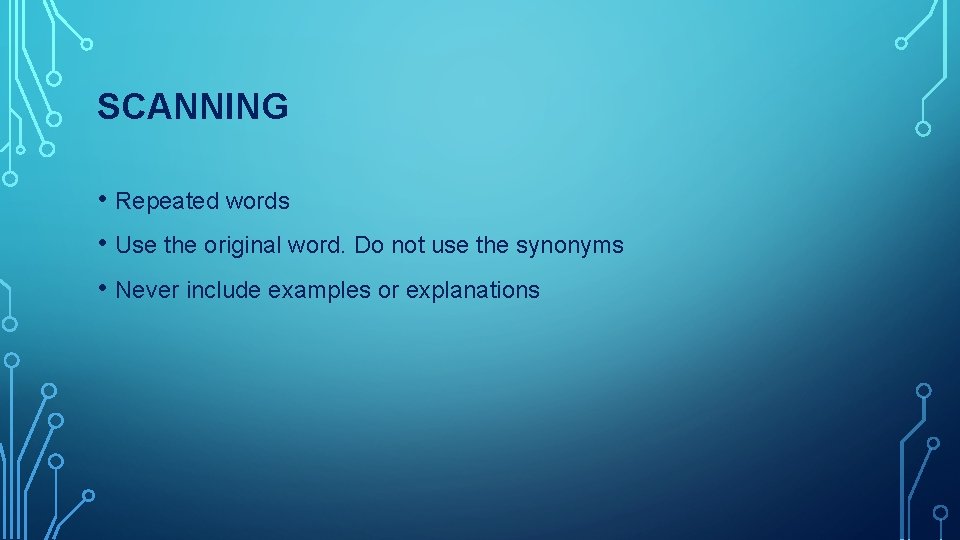 SCANNING

• Repeated words
• Use the original word. Do not use the synonyms
• Never include examples or explanations